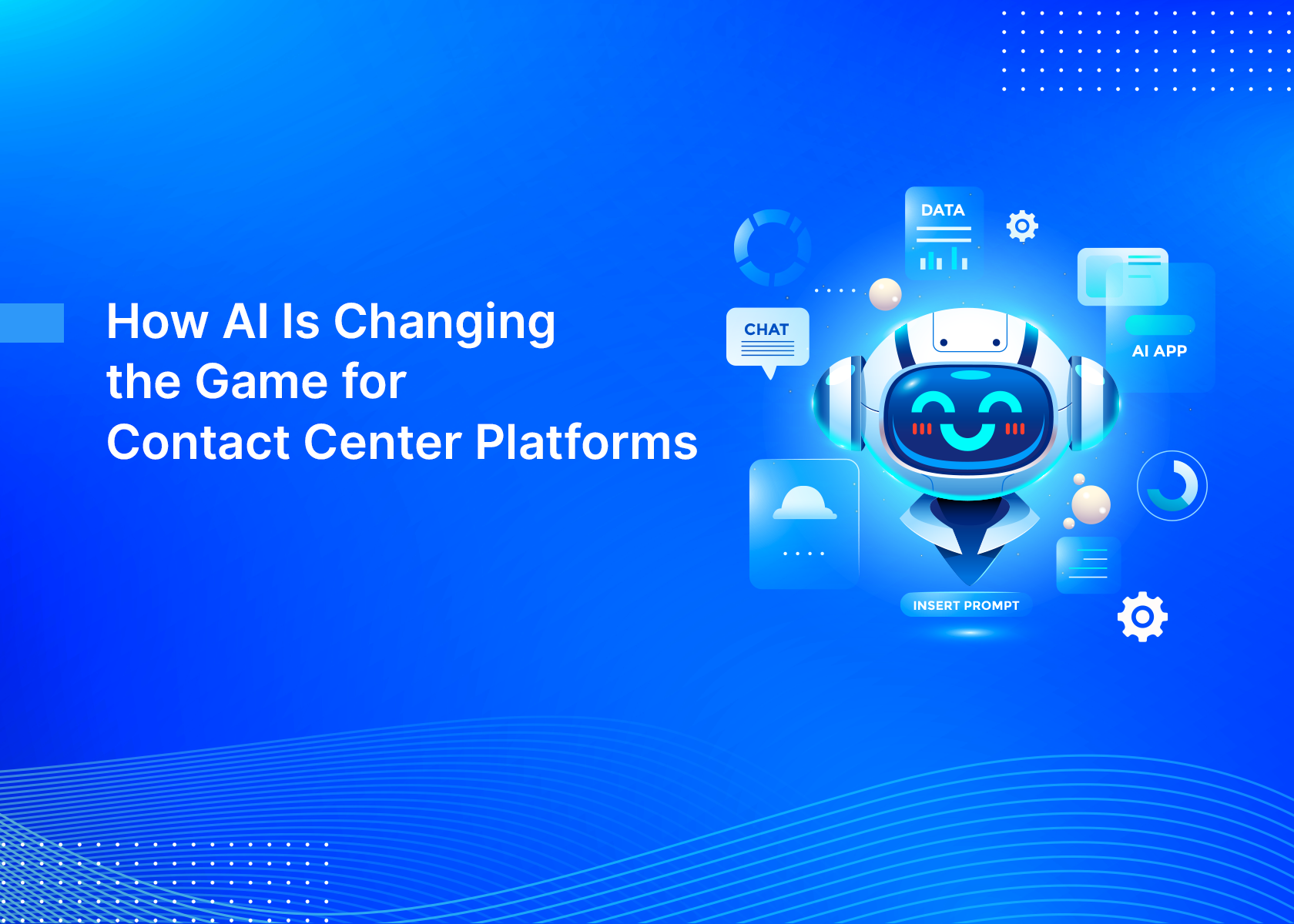 How AI Is Changing the Game for Contact Center Platforms

DATA

CHAT

AI APP

INSERT PROMPT